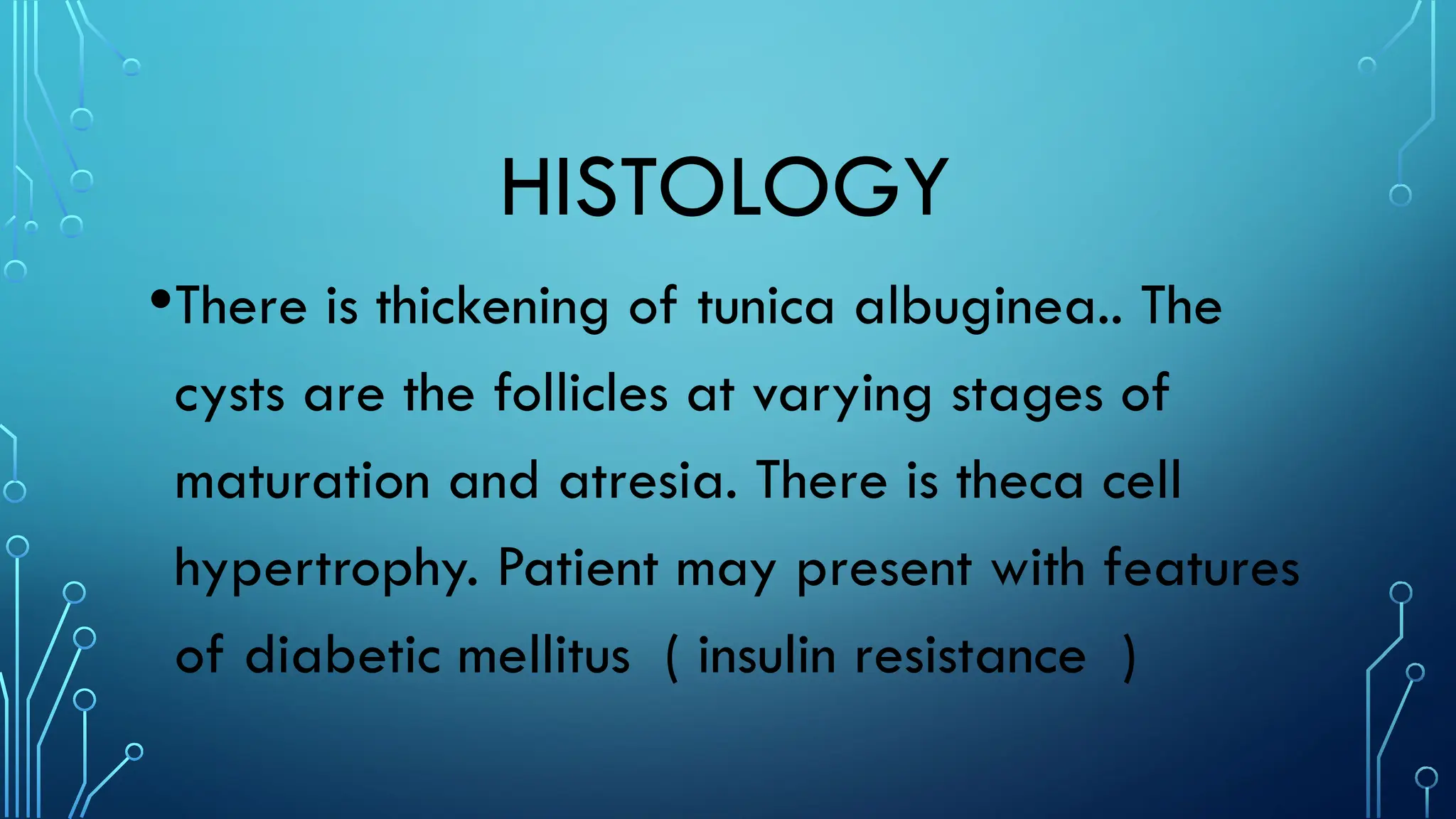 HISTOLOGY

•There is thickening of tunica albuginea.. The cysts are the follicles at varying stages of maturation and atresia. There is theca cell hypertrophy. Patient may present with features of diabetic mellitus ( insulin resistance )